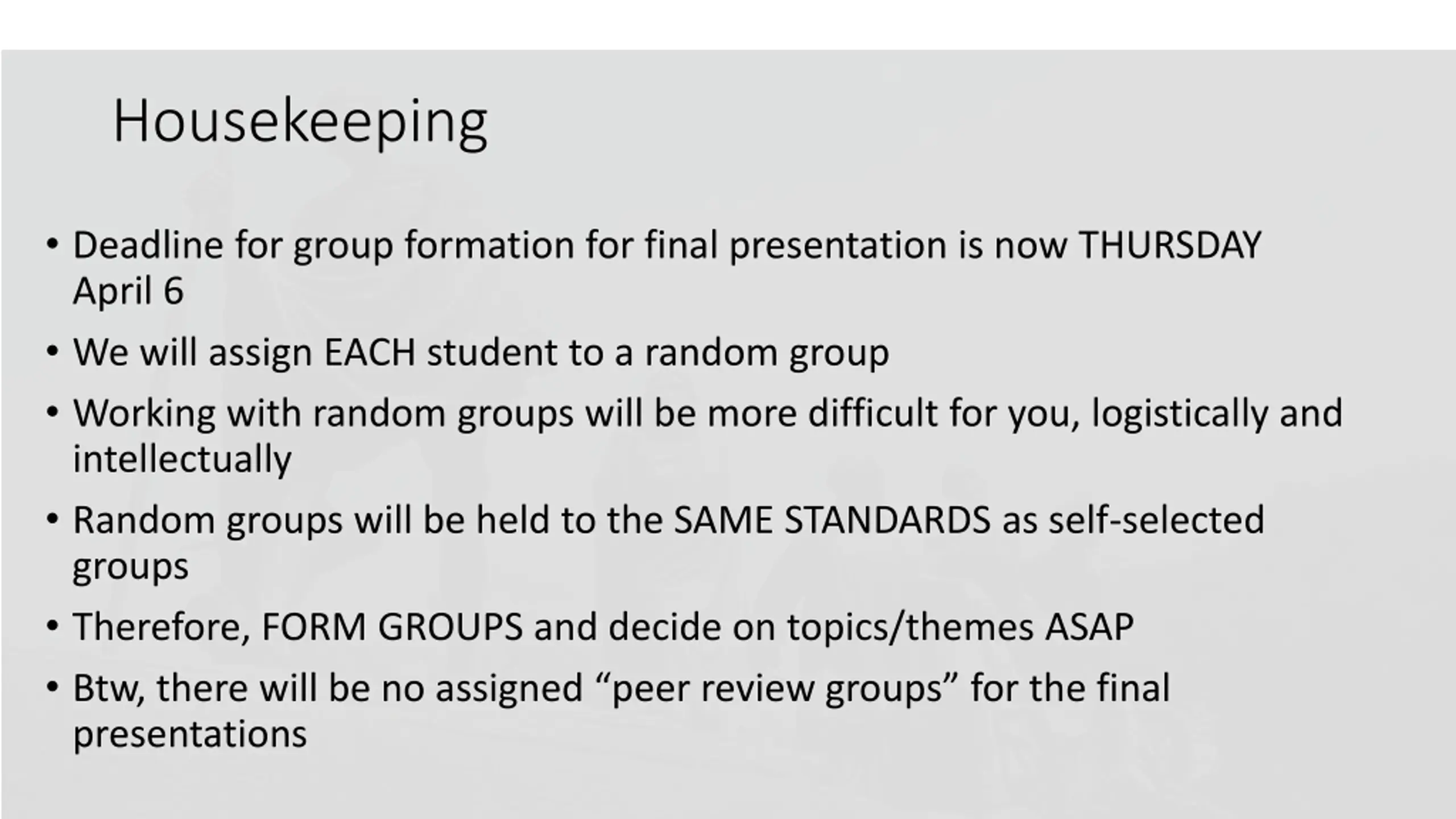 Housekeeping

• Deadline for group formation for final presentation is now THURSDAY April 6
• We will assign EACH student to a random group
• Working with random groups will be more difficult for you, logistically and intellectually
• Random groups will be held to the SAME STANDARDS as self-selected groups
• Therefore, FORM GROUPS and decide on topics/themes ASAP
• Btw, there will be no assigned “peer review groups” for the final presentations